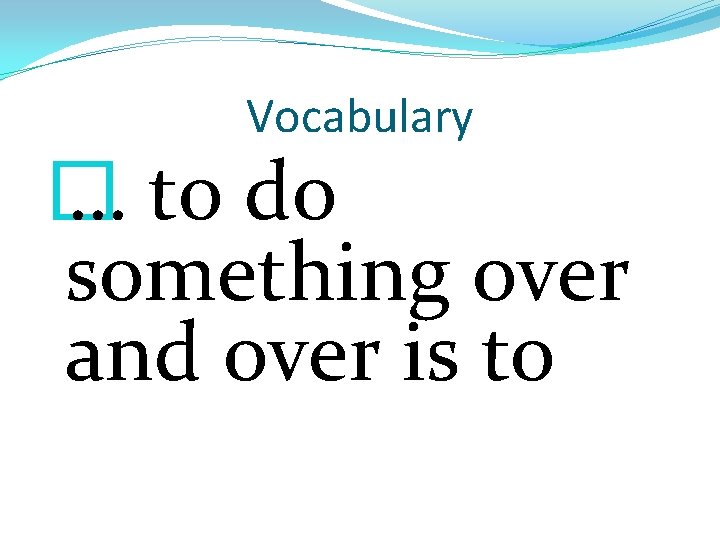 Vocabulary

… to do something over and over is to